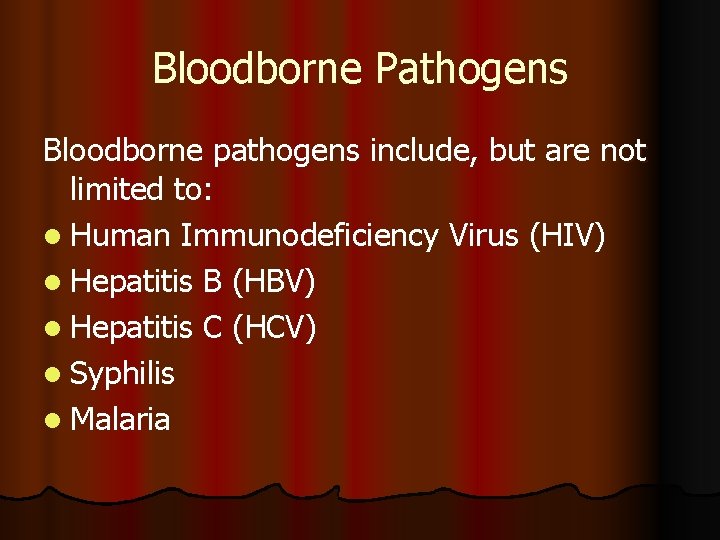 Bloodborne Pathogens

Bloodborne pathogens include, but are not limited to:

- Human Immunodeficiency Virus (HIV)
- Hepatitis B (HBV)
- Hepatitis C (HCV)
- Syphilis
- Malaria